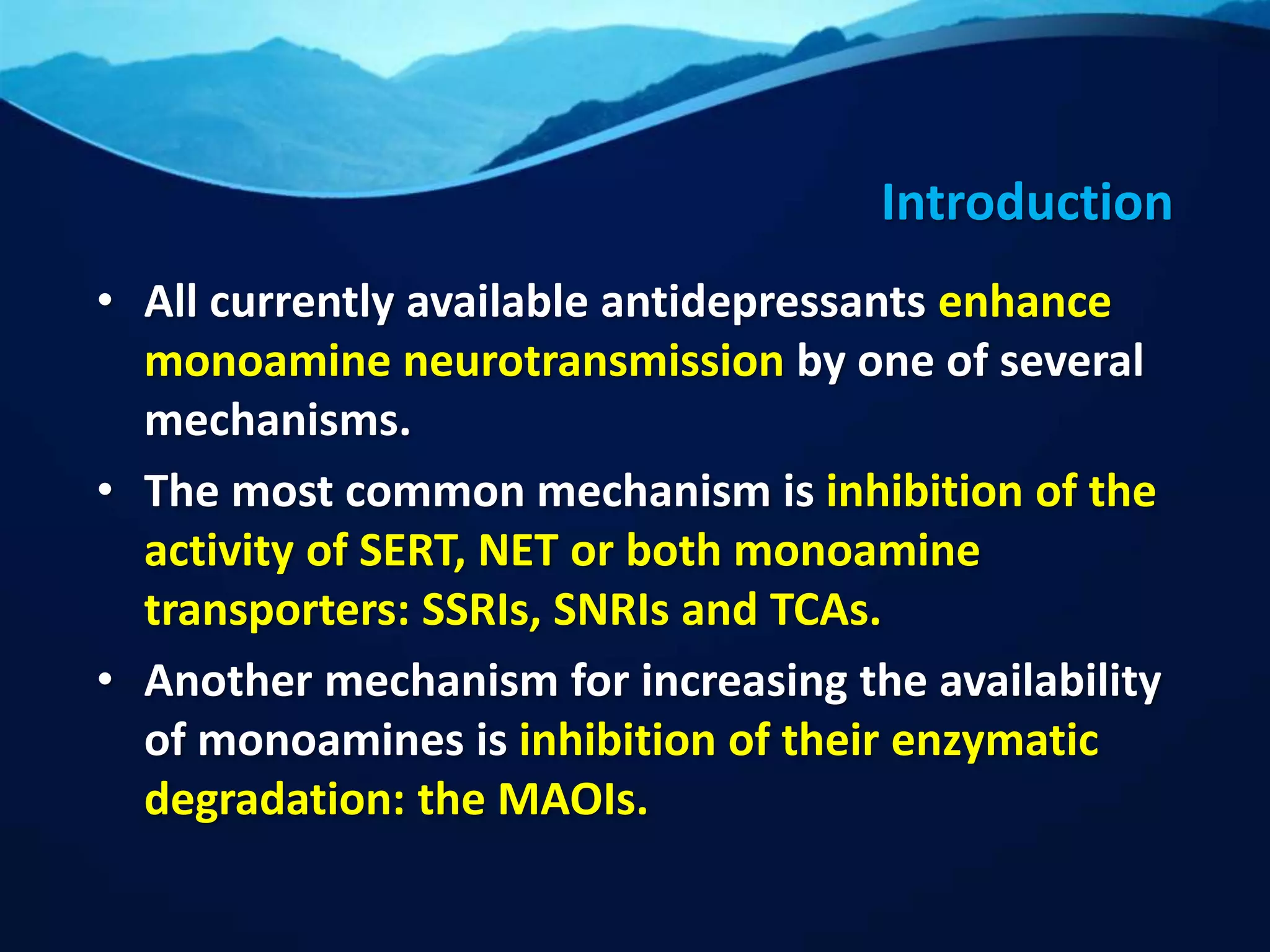 Introduction

• All currently available antidepressants enhance monoamine neurotransmission by one of several mechanisms.

• The most common mechanism is inhibition of the activity of SERT, NET or both monoamine transporters: SSRIs, SNRIs and TCAs.

• Another mechanism for increasing the availability of monoamines is inhibition of their enzymatic degradation: the MAOIs.